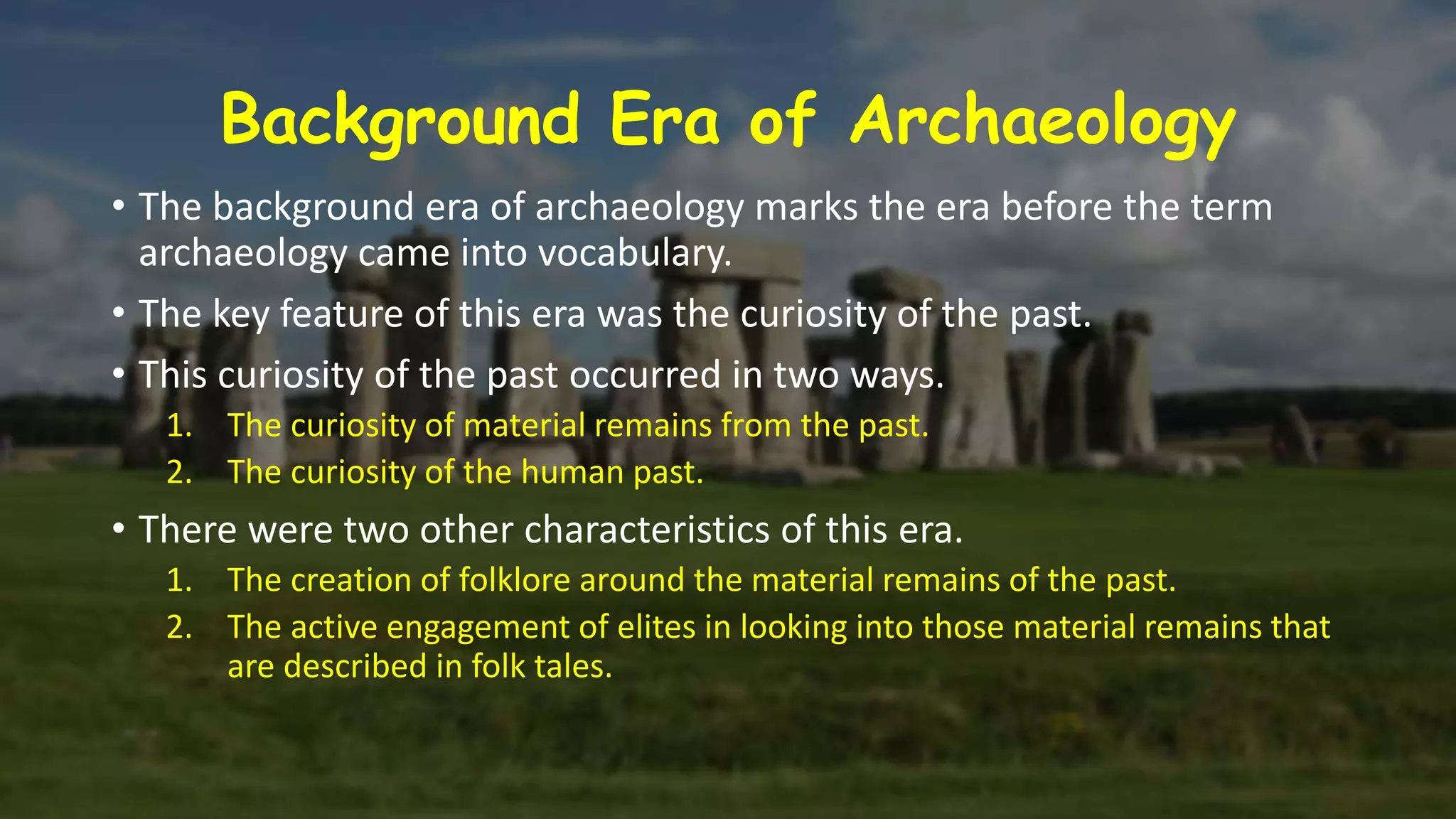 Background Era of Archaeology

• The background era of archaeology marks the era before the term archaeology came into vocabulary.
• The key feature of this era was the curiosity of the past.
• This curiosity of the past occurred in two ways.
1. The curiosity of material remains from the past.
2. The curiosity of the human past.
• There were two other characteristics of this era.
1. The creation of folklore around the material remains of the past.
2. The active engagement of elites in looking into those material remains that are described in folk tales.